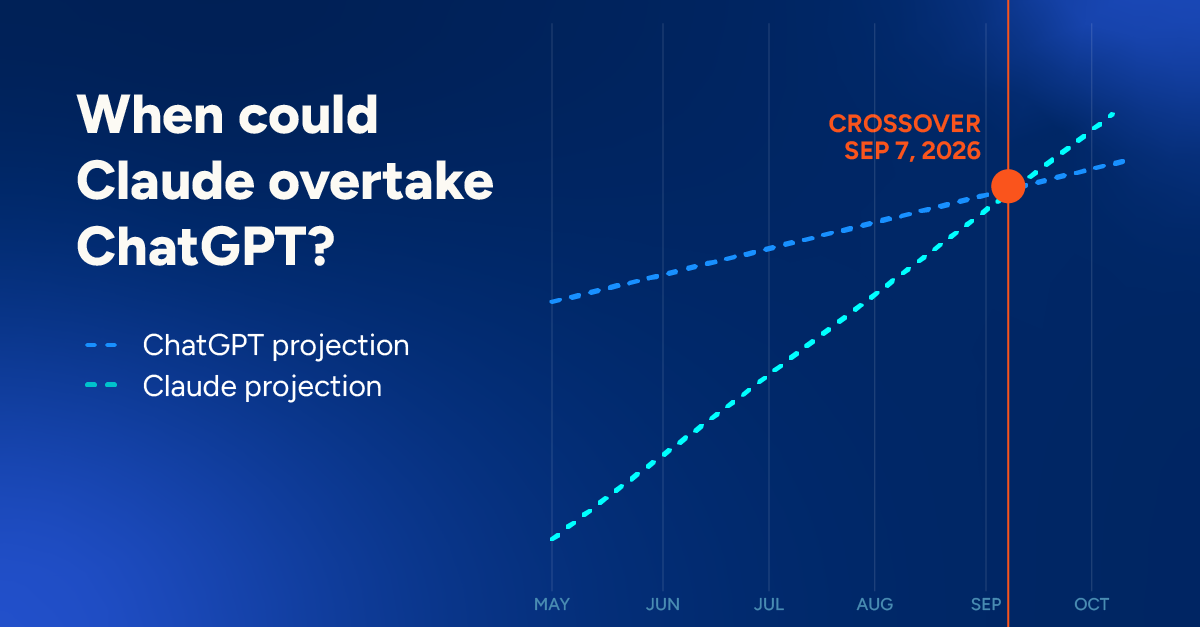 When could Claude overtake ChatGPT?

ChatGPT projection
Claude projection

CROSSOVER
SEP 7, 2026

MAY
JUN
JUL
AUG
SEP
OCT